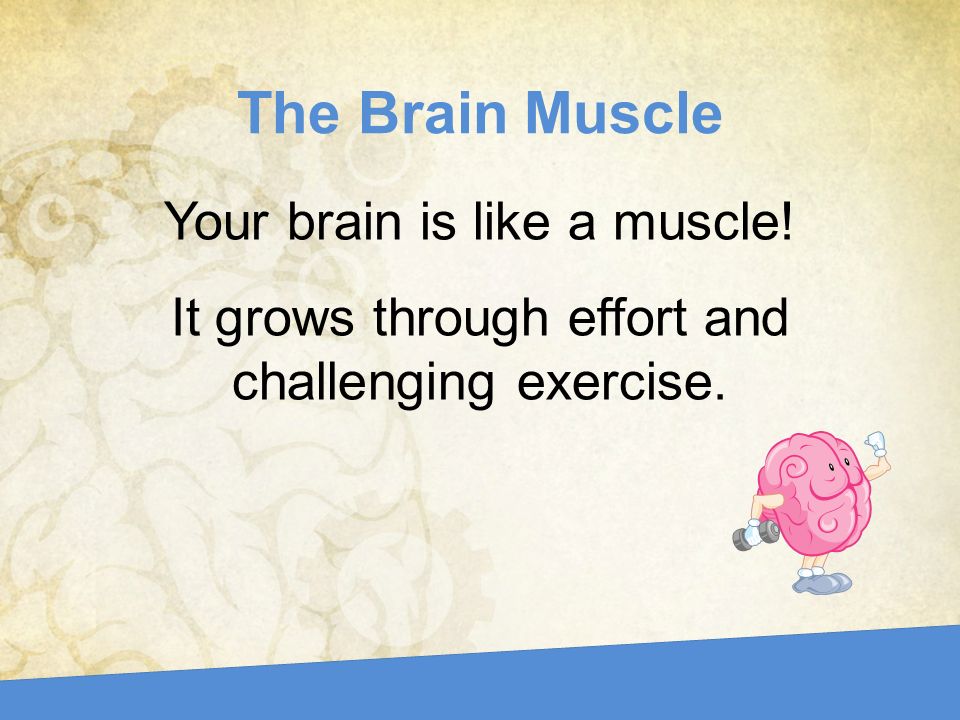 The Brain Muscle

Your brain is like a muscle!

It grows through effort and challenging exercise.